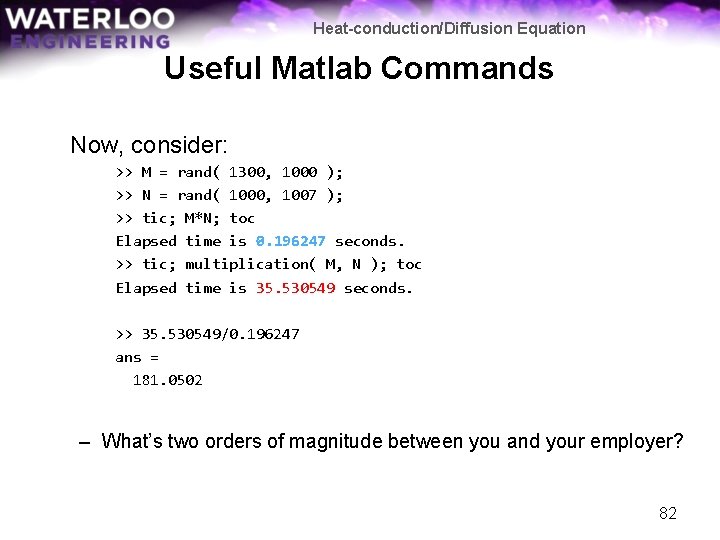 WATERLOO
ENGINEERING

Heat-conduction/Diffusion Equation

Useful Matlab Commands

Now, consider:

>> M = rand( 1300, 1000 );
>> N = rand( 1000, 1007 );
>> tic; M*N; toc
Elapsed time is 0.196247 seconds.
>> tic; multiplication( M, N ); toc
Elapsed time is 35.530549 seconds.

>> 35.530549/0.196247
ans =
  181.0502

– What's two orders of magnitude between you and your employer?

82